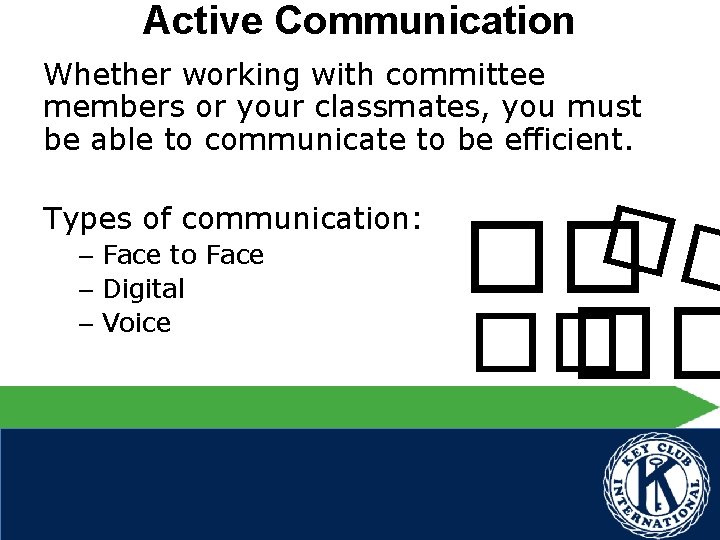 Active Communication

Whether working with committee members or your classmates, you must be able to communicate to be efficient.

Types of communication:
– Face to Face
– Digital
– Voice

KEY CLUB INTERNATIONAL
K